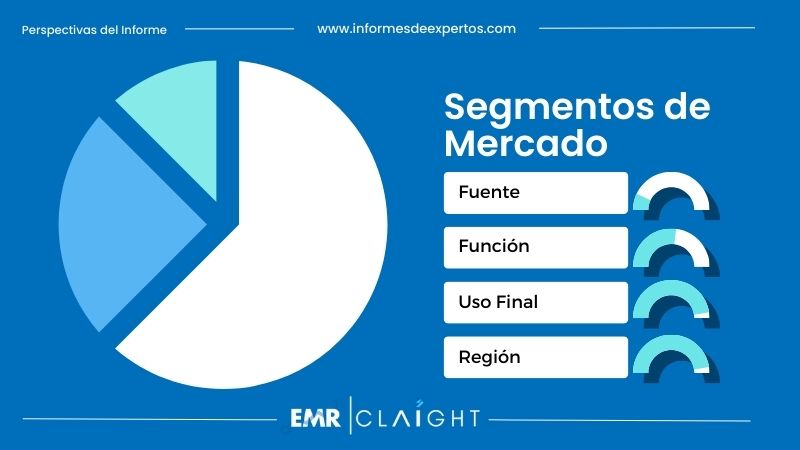 Perspectivas del Informe

www.informesdeexpertos.com

Segmentos de Mercado

Fuente

Función

Uso Final

Región

EMR | CLAIGHT